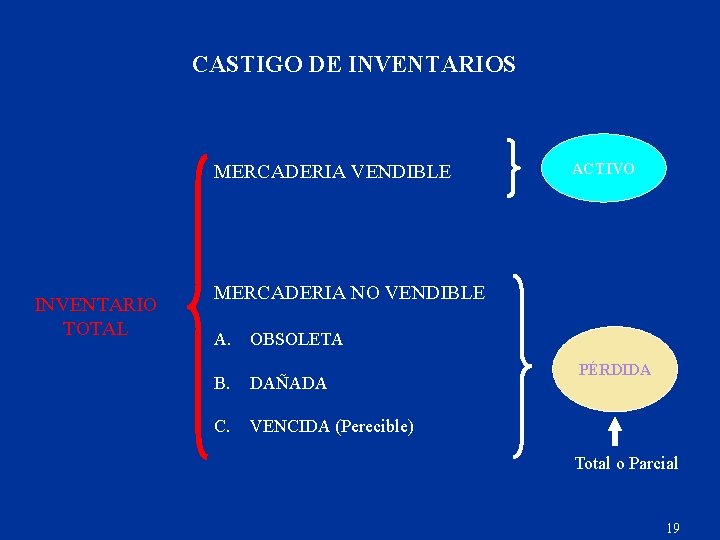 CASTIGO DE INVENTARIOS

INVENTARIO TOTAL

MERCADERIA VENDIBLE

ACTIVO

MERCADERIA NO VENDIBLE

A. OBSOLETA

B. DAÑADA

C. VENCIDA (Perecible)

PÉRDIDA

Total o Parcial

19